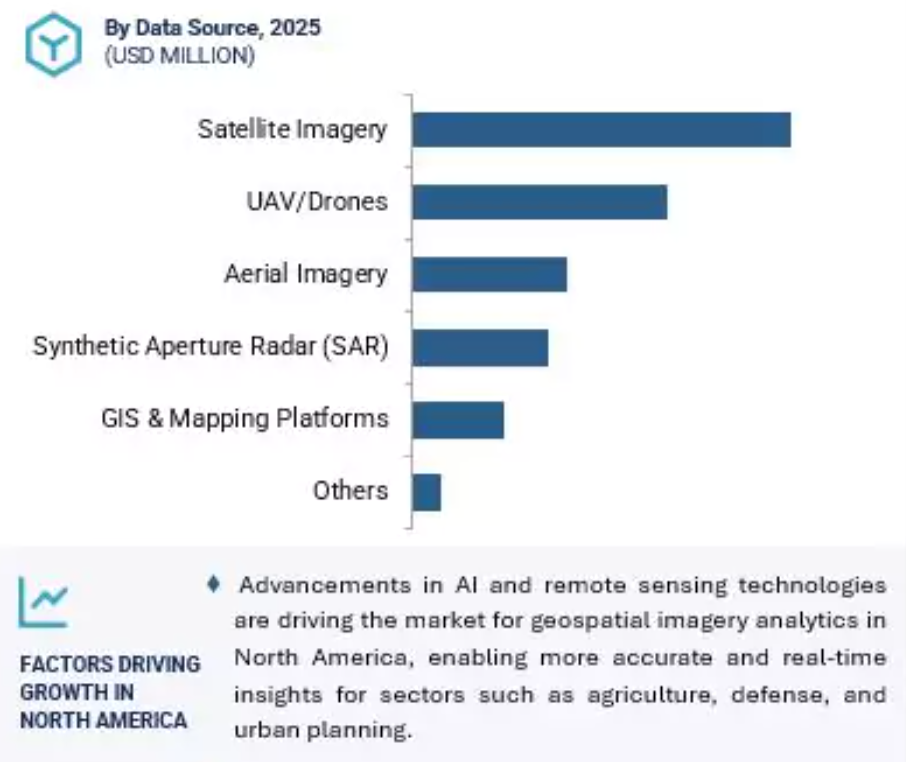 By Data Source, 2025
(USD MILLION)

Satellite Imagery
UAV/Drones
Aerial Imagery
Synthetic Aperture Radar (SAR)
GIS & Mapping Platforms
Others

FACTORS DRIVING GROWTH IN NORTH AMERICA

♦ Advancements in AI and remote sensing technologies are driving the market for geospatial imagery analytics in North America, enabling more accurate and real-time insights for sectors such as agriculture, defense, and urban planning.